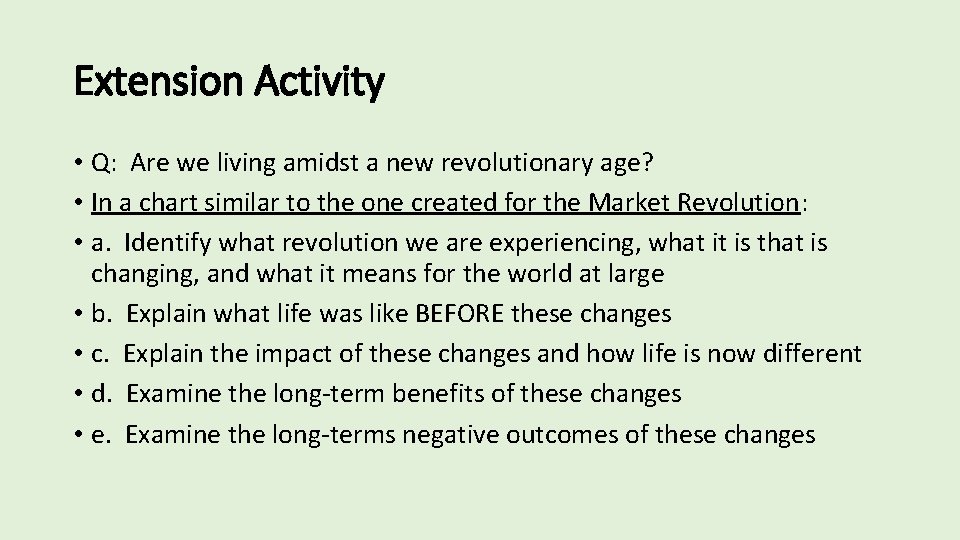 Extension Activity

• Q: Are we living amidst a new revolutionary age?
• In a chart similar to the one created for the Market Revolution:
• a. Identify what revolution we are experiencing, what it is that is changing, and what it means for the world at large
• b. Explain what life was like BEFORE these changes
• c. Explain the impact of these changes and how life is now different
• d. Examine the long-term benefits of these changes
• e. Examine the long-terms negative outcomes of these changes